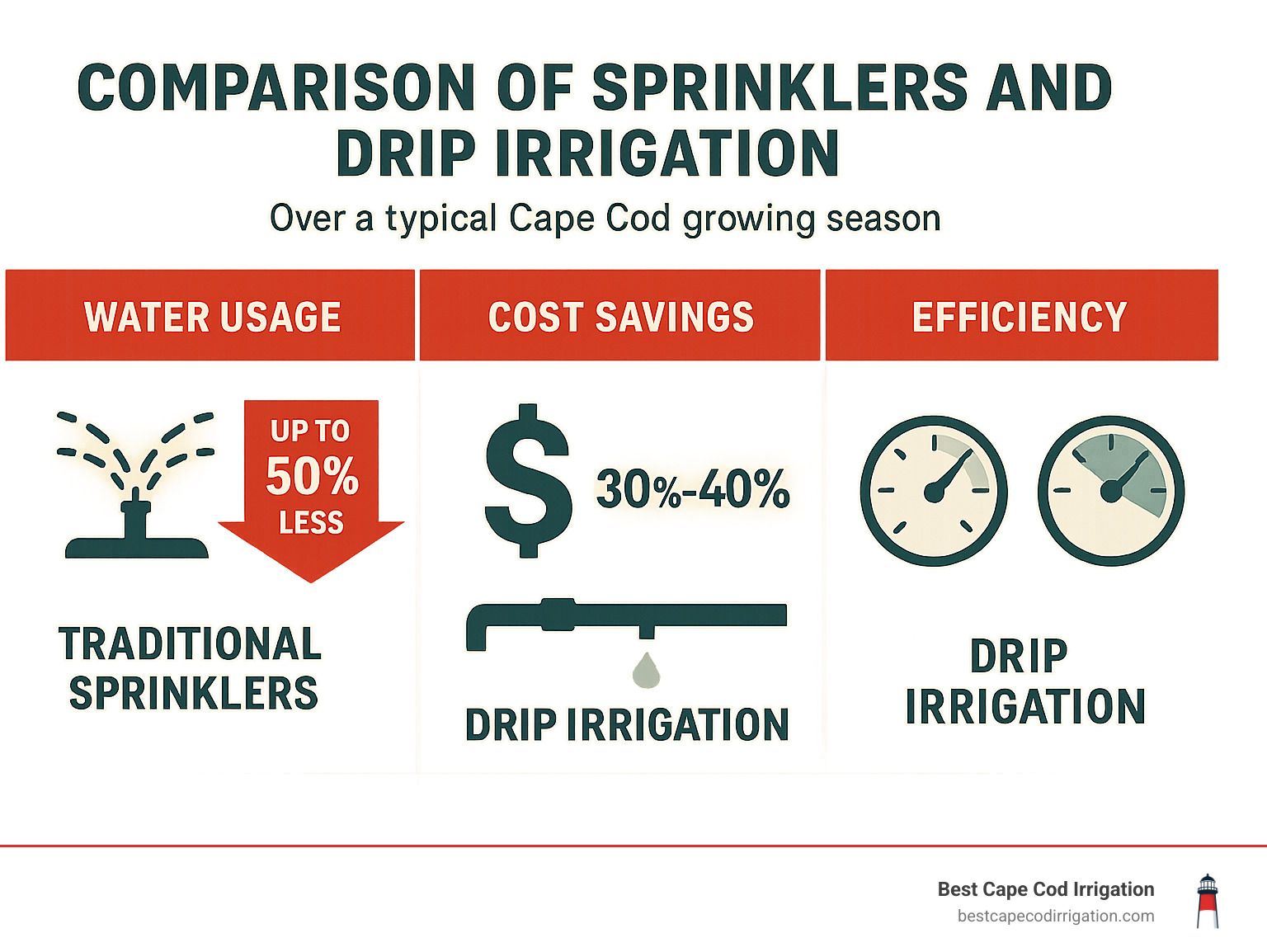 COMPARISON OF SPRINKLERS AND DRIP IRRIGATION

Over a typical Cape Cod growing season

WATER USAGE

UP TO 50% LESS

TRADITIONAL SPRINKLERS

COST SAVINGS

$ 30%-40%

DRIP IRRIGATION

EFFICIENCY

DRIP IRRIGATION

Best Cape Cod Irrigation
bestcapecodirrigation.com